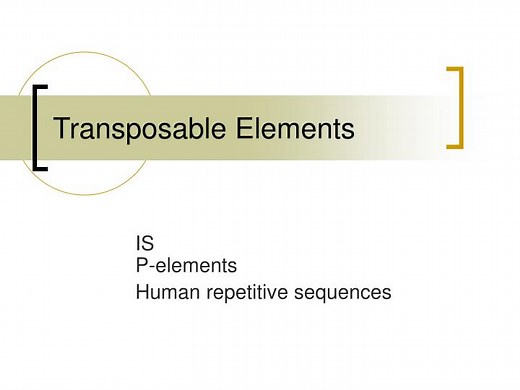 Transposable Elements

IS
P-elements
Human repetitive sequences